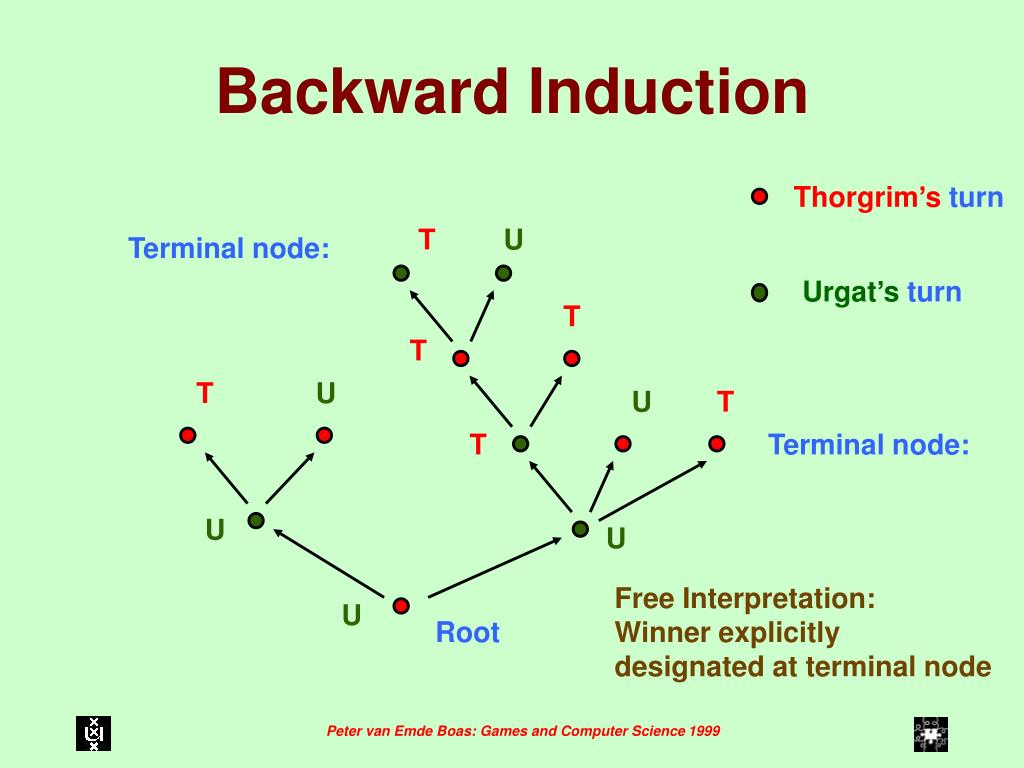 Backward Induction

Thorgrim's turn

Urgat's turn

Terminal node:

T U

T

T

T U

U T

T

Terminal node:

U

U

U

Root

Free Interpretation:
Winner explicitly designated at terminal node

Peter van Emde Boas: Games and Computer Science 1999